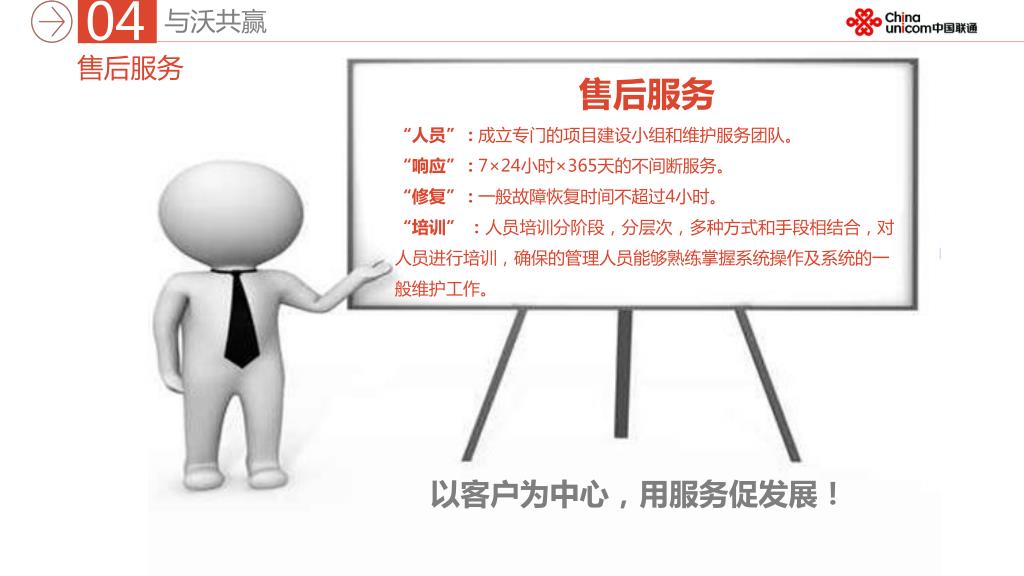 04 与沃共赢

China unicom中国联通

售后服务

售后服务

“人员”：成立专门的项目建设小组和维护服务团队。

“响应”：7×24小时×365天的不间断服务。

“修复”：一般故障恢复时间不超过4小时。

“培训”：人员培训分阶段，分层次，多种方式和手段相结合，对人员进行培训，确保的管理人员能够熟练掌握系统操作及系统的一般维护工作。

以客户为中心，用服务促发展！